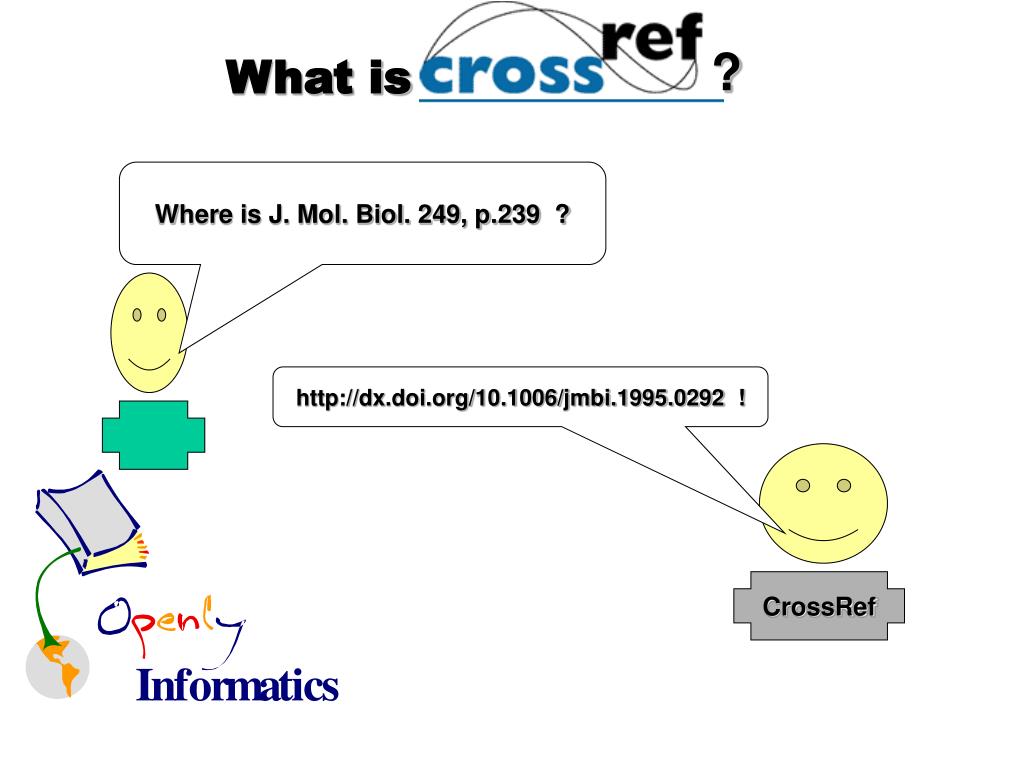 What is crossref ?

Where is J. Mol. Biol. 249, p.239 ?

http://dx.doi.org/10.1006/jmbi.1995.0292 !

CrossRef

Openly
Informatics